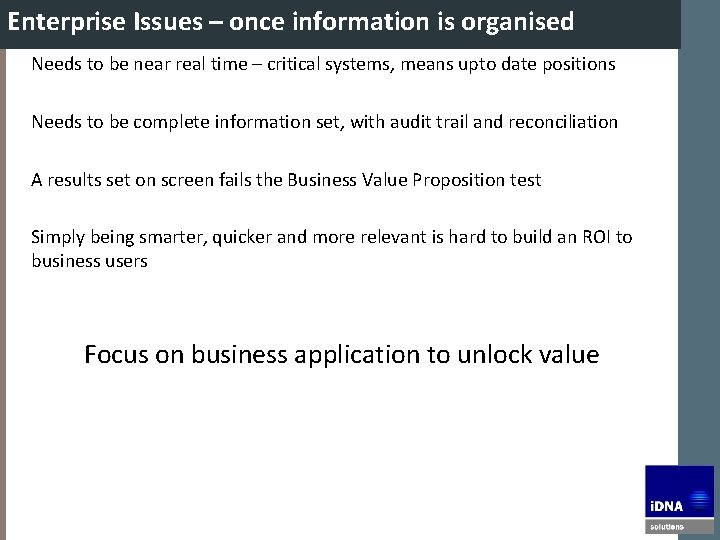 Enterprise Issues – once information is organised

Needs to be near real time – critical systems, means upto date positions

Needs to be complete information set, with audit trail and reconciliation

A results set on screen fails the Business Value Proposition test

Simply being smarter, quicker and more relevant is hard to build an ROI to business users

Focus on business application to unlock value

iDNA
solutions